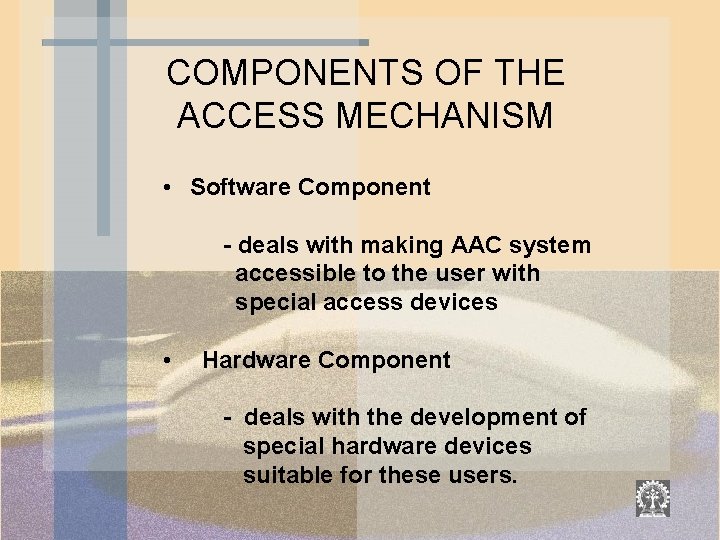 COMPONENTS OF THE ACCESS MECHANISM

• Software Component

- deals with making AAC system accessible to the user with special access devices

• Hardware Component

- deals with the development of special hardware devices suitable for these users.